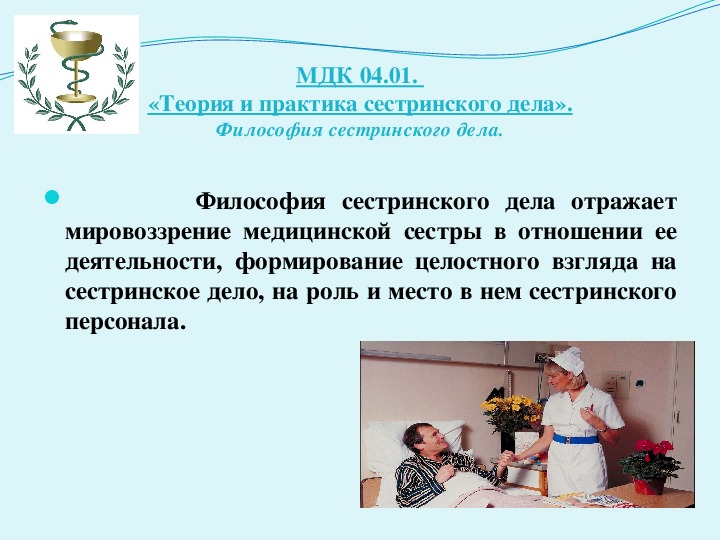 МДК 04.01.
«Теория и практика сестринского дела».
Философия сестринского дела.

Философия сестринского дела отражает мировоззрение медицинской сестры в отношении ее деятельности, формирование целостного взгляда на сестринское дело, на роль и место в нем сестринского персонала.